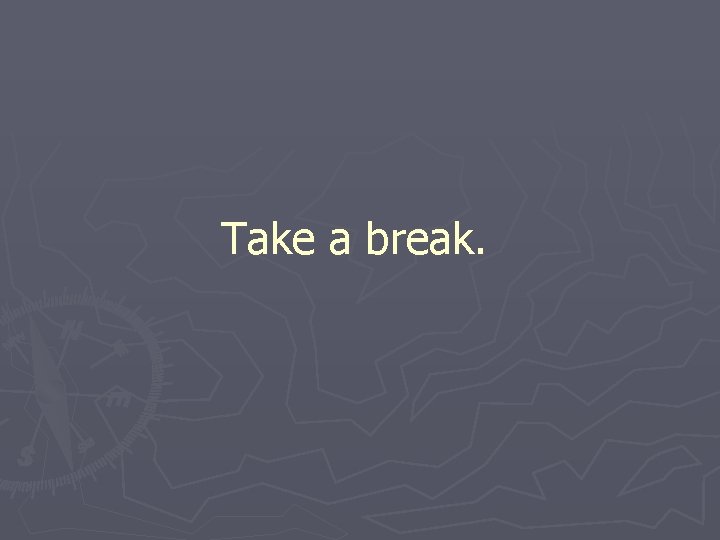 Take a break.